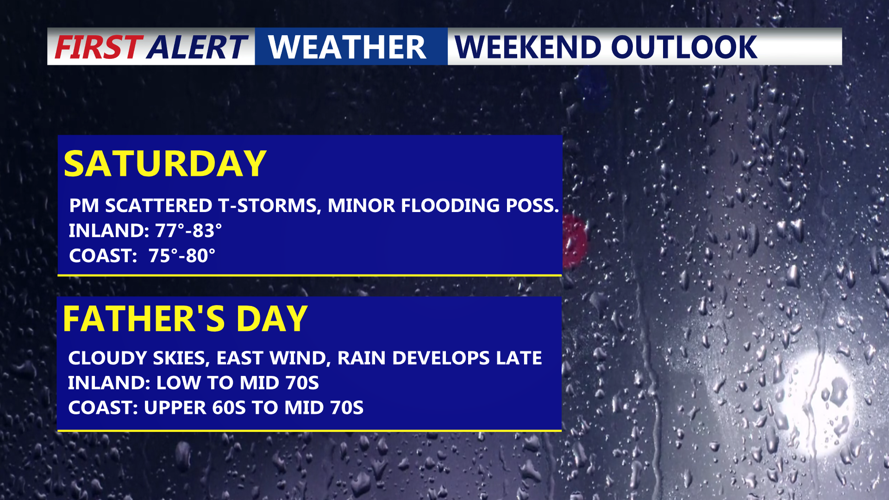 FIRST ALERT WEATHER WEEKEND OUTLOOK

SATURDAY

PM SCATTERED T-STORMS, MINOR FLOODING POSS.
INLAND: 77°-83°
COAST: 75°-80°

FATHER'S DAY

CLOUDY SKIES, EAST WIND, RAIN DEVELOPS LATE
INLAND: LOW TO MID 70S
COAST: UPPER 60S TO MID 70S